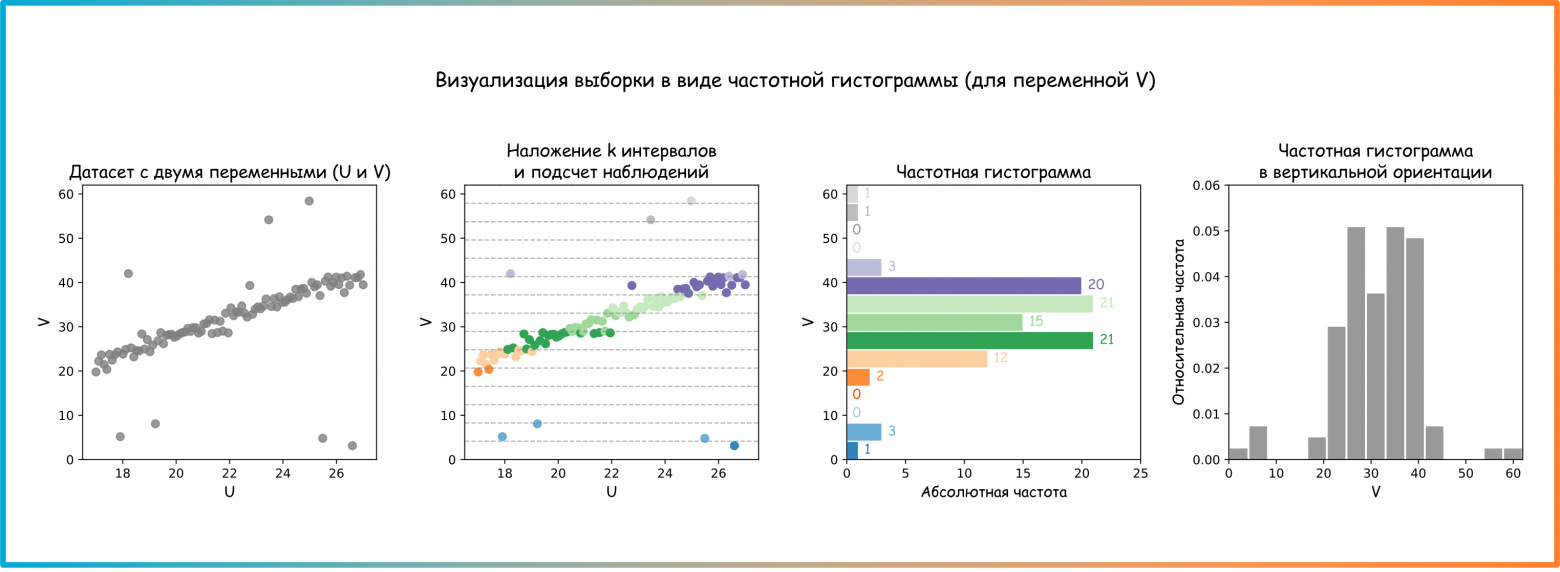 Визуализация выборки в виде частотной гистограммы (для переменной V)

Датасет с двумя переменными (U и V)

V

60
50
40
30
20
10
0

18 20 22 24 26
U

Наложение k интервалов и подсчет наблюдений

V

60
50
40
30
20
10
0

18 20 22 24 26
U

Частотная гистограмма

V

60
50
40
30
20
10
0

1
1
0
0
3
20
21
15
21
12
2
0
0
3
1

0 5 10 15 20 25
Абсолютная частота

Частотная гистограмма в вертикальной ориентации

Относительная частота

0.06
0.05
0.04
0.03
0.02
0.01
0.00

0 10 20 30 40 50 60
V